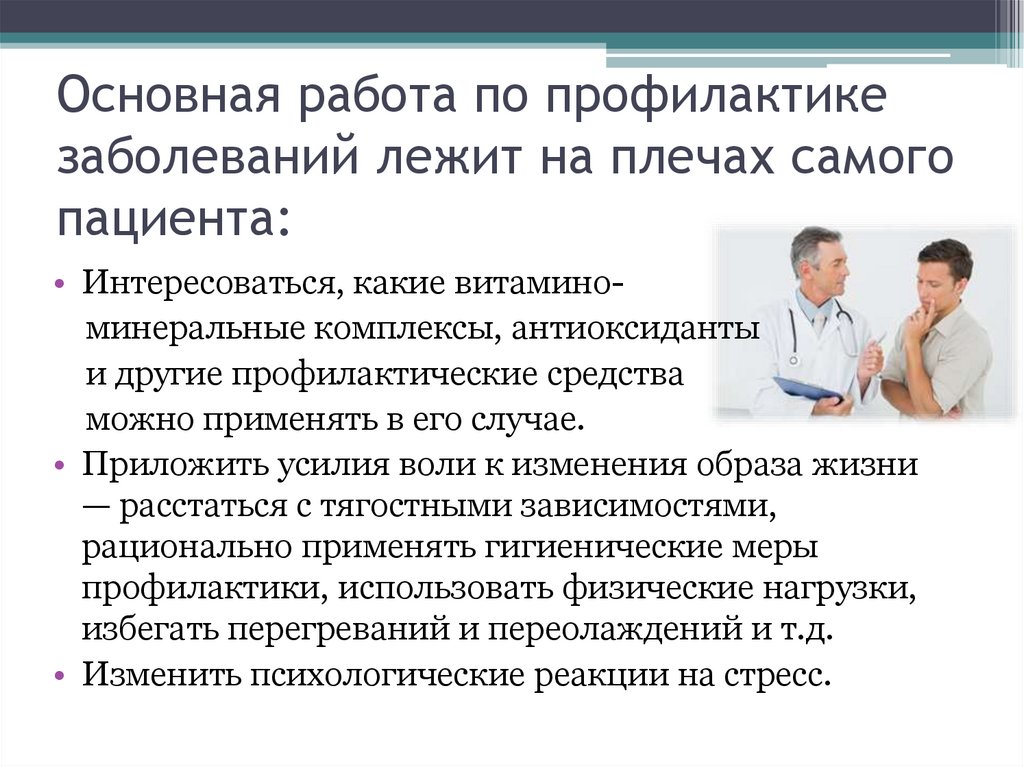 Основная работа по профилактике заболеваний лежит на плечах самого пациента:

• Интересоваться, какие витамино-минеральные комплексы, антиоксиданты и другие профилактические средства можно применять в его случае.
• Приложить усилия воли к изменения образа жизни — расстаться с тягостными зависимостями, рационально применять гигиенические меры профилактики, использовать физические нагрузки, избегать перегреваний и переолаждений и т.д.
• Изменить психологические реакции на стресс.